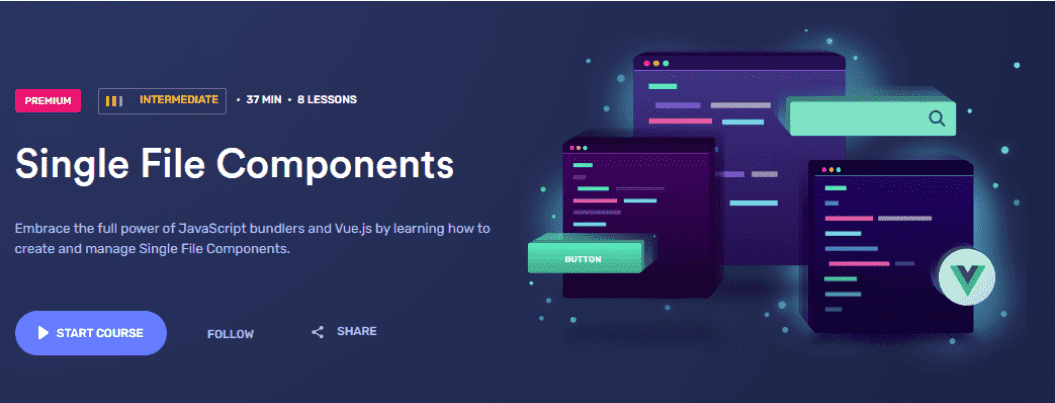 PREMIUM INTERMEDIATE • 37 MIN • 8 LESSONS

Single File Components

Embrace the full power of JavaScript bundlers and Vue.js by learning how to create and manage Single File Components.

START COURSE FOLLOW SHARE

BUTTON